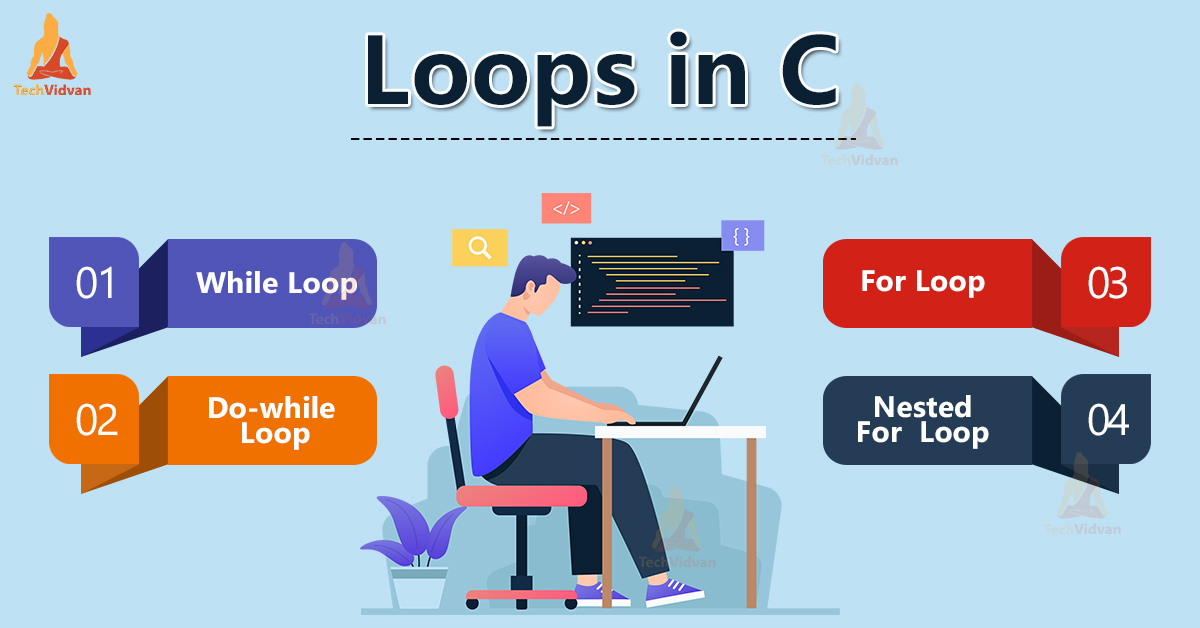 TechVidvan

Loops in C

TechVidvan

</>

{ }

01 While Loop

TechVidvan

02 Do-while Loop

For Loop 03

Nested For Loop 04

TechVidvan

TechVidvan